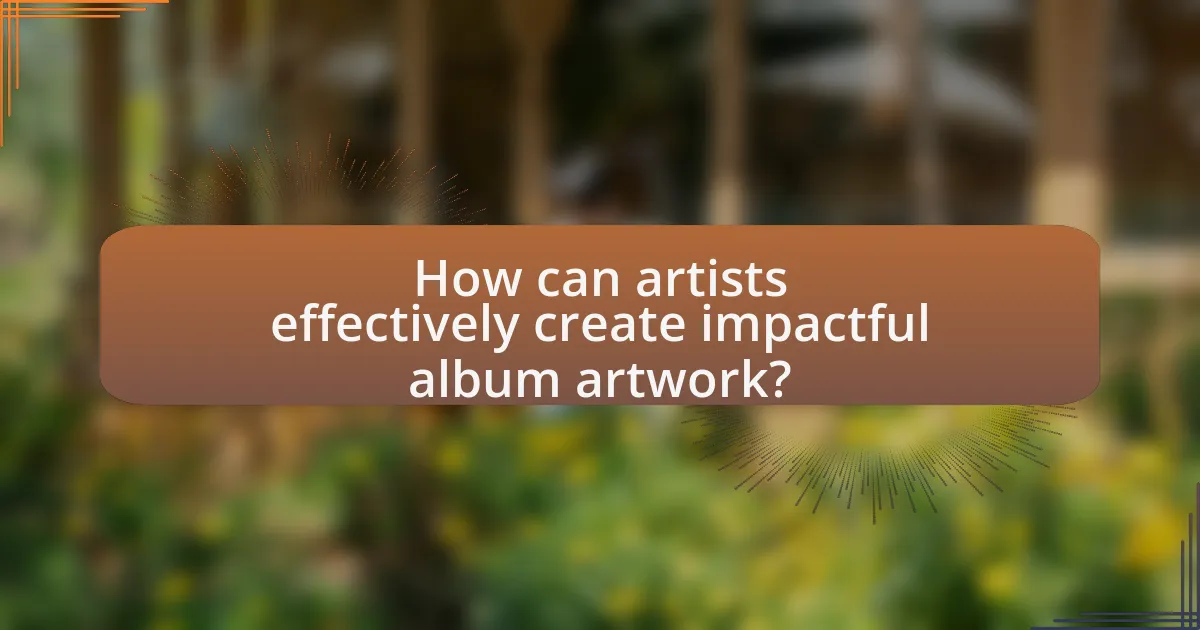 How can artists effectively create impactful album artwork?